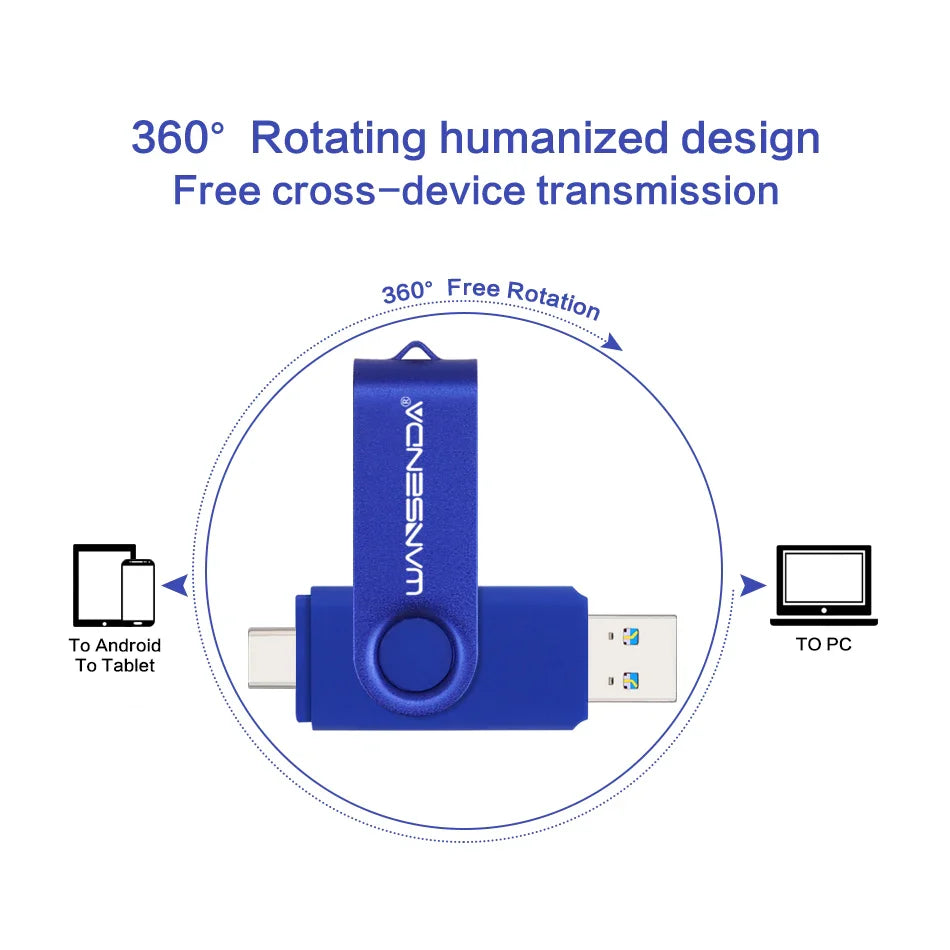 360° Rotating humanized design
Free cross-device transmission

360° Free Rotation

WANSENDA®

To Android
To Tablet

TO PC